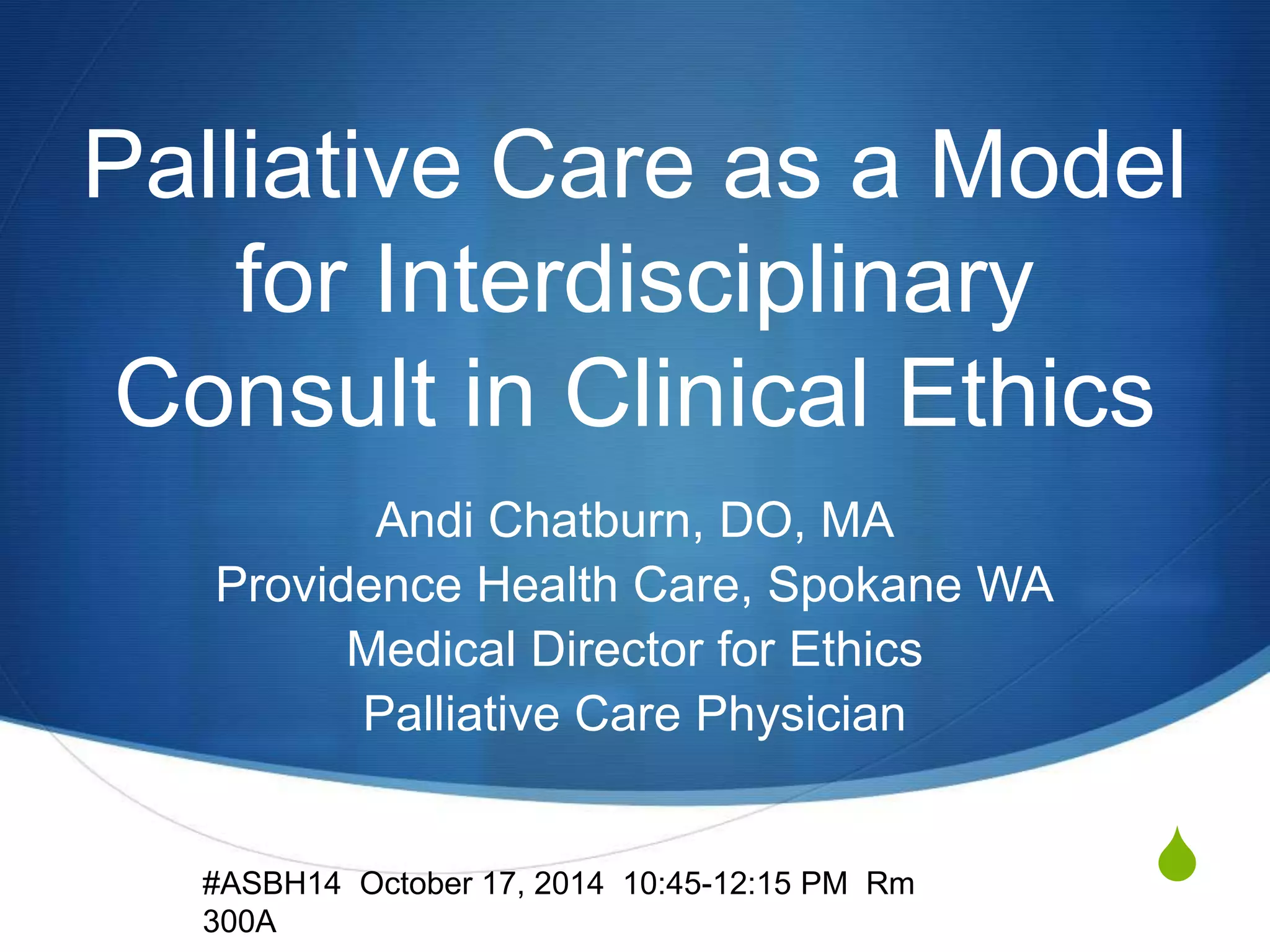 Palliative Care as a Model for Interdisciplinary Consult in Clinical Ethics

Andi Chatburn, DO, MA
Providence Health Care, Spokane WA
Medical Director for Ethics
Palliative Care Physician

#ASBH14 October 17, 2014 10:45-12:15 PM Rm 300A